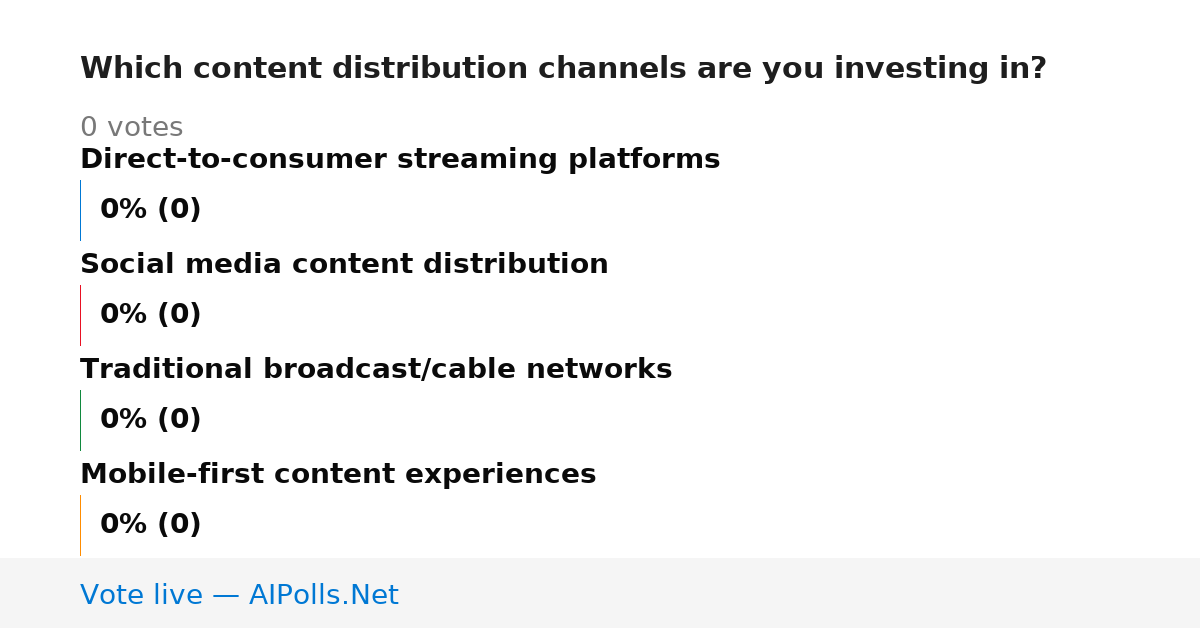 Which content distribution channels are you investing in?

0 votes

Direct-to-consumer streaming platforms

0% (0)

Social media content distribution

0% (0)

Traditional broadcast/cable networks

0% (0)

Mobile-first content experiences

0% (0)

Vote live — AIPolls.Net